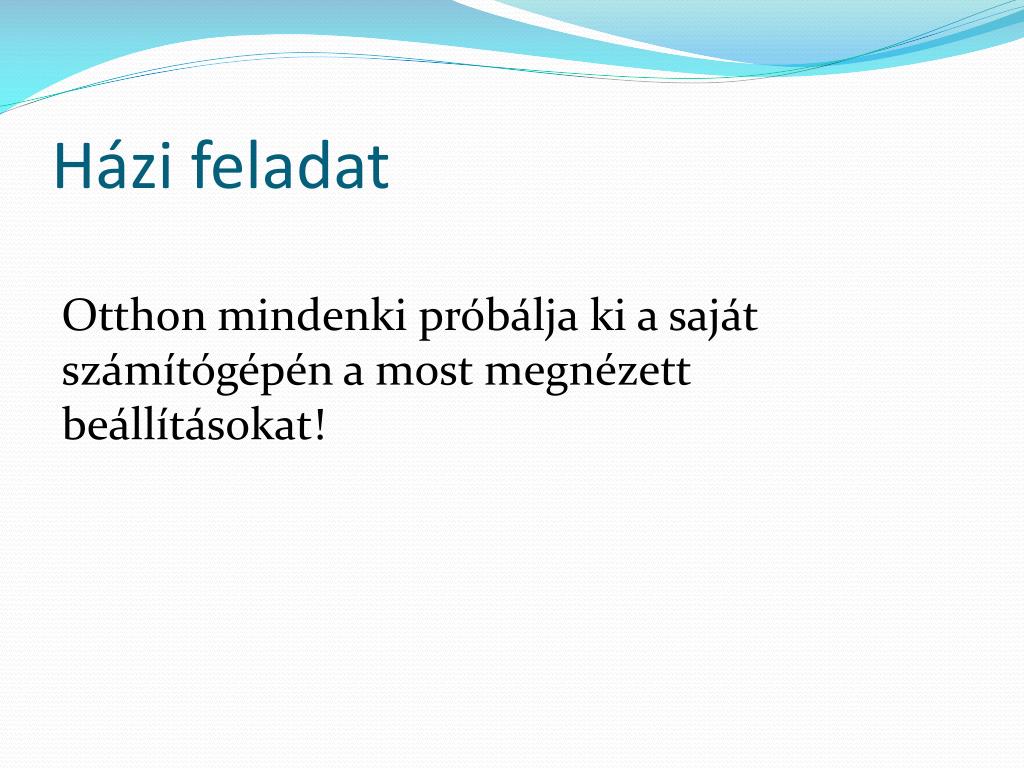 Házi feladat

Otthon mindenki próbálja ki a saját számítógépén a most megnézett beállításokat!